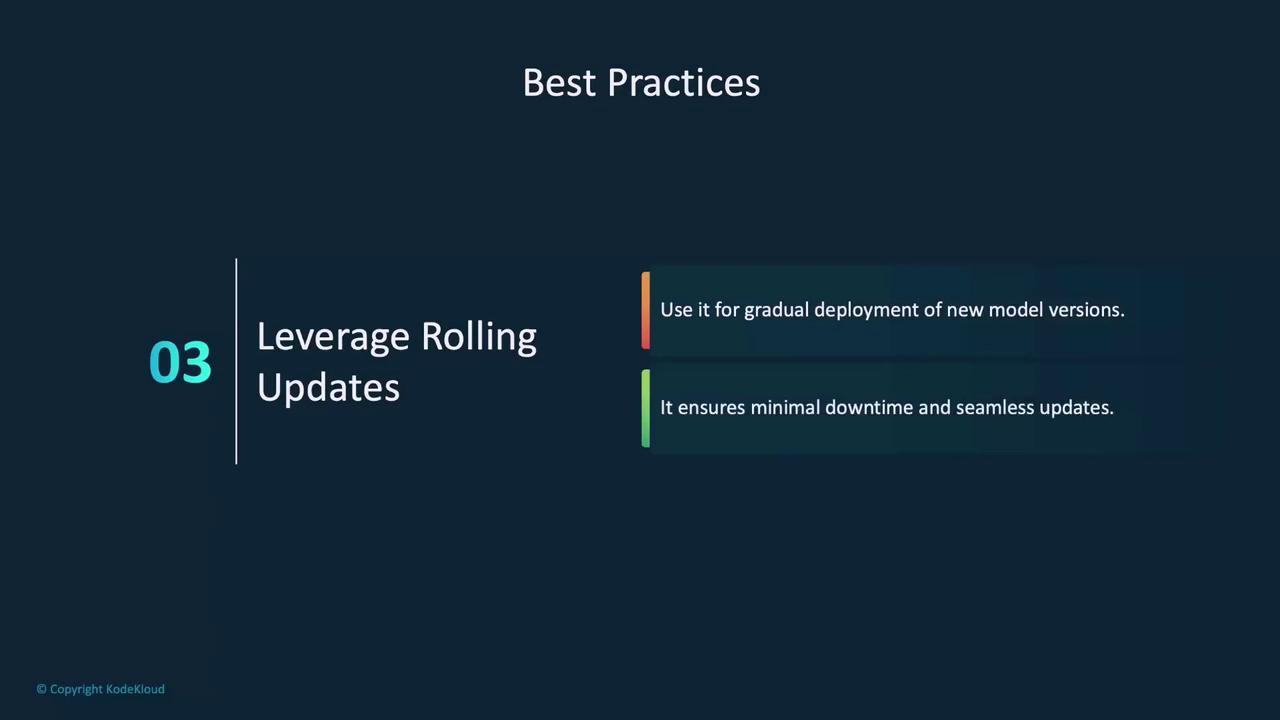 Best Practices

03

Leverage Rolling Updates

Use it for gradual deployment of new model versions.

It ensures minimal downtime and seamless updates.

© Copyright KodeKloud